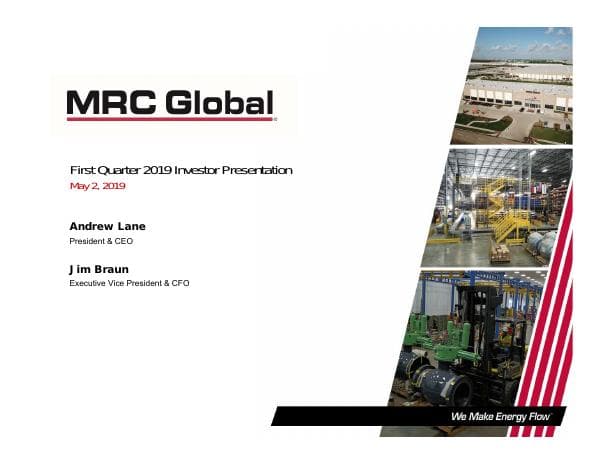 MRC Global

First Quarter 2019 Investor Presentation
May 2, 2019

Andrew Lane
President & CEO

Jim Braun
Executive Vice President & CFO

We Make Energy Flow